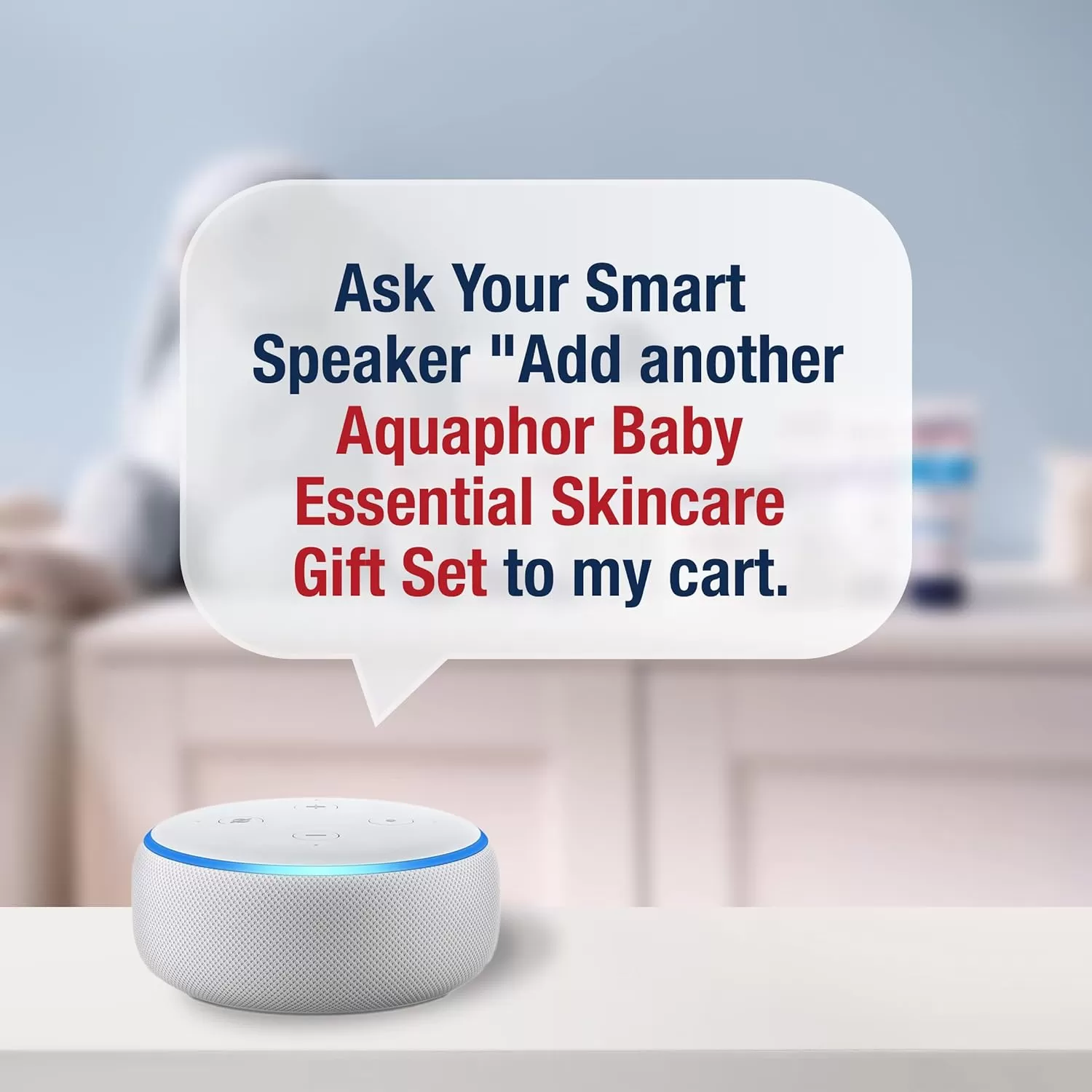 Ask Your Smart Speaker "Add another Aquaphor Baby Essential Skincare Gift Set to my cart.